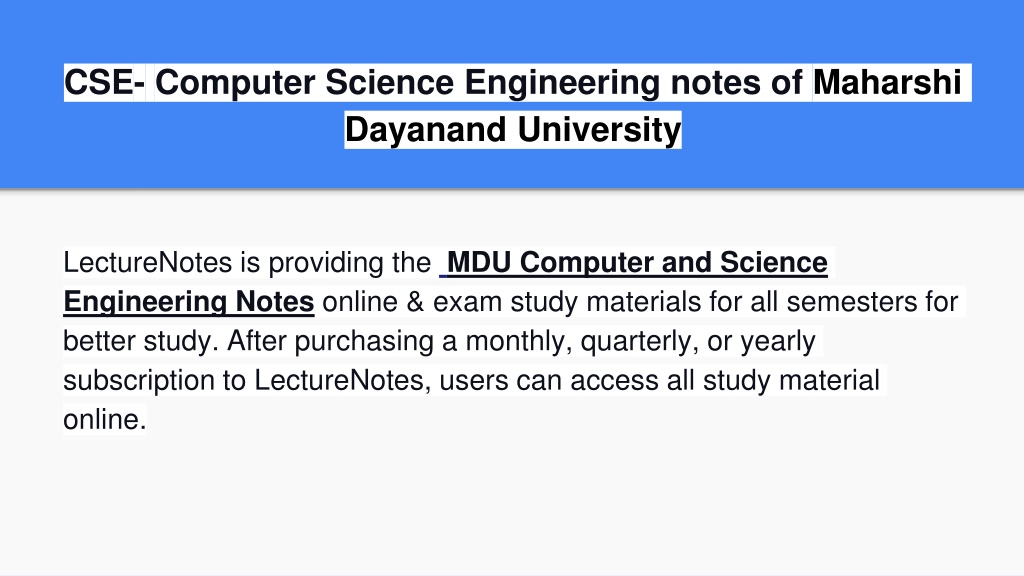 CSE- Computer Science Engineering notes of Maharshi Dayanand University

LectureNotes is providing the MDU Computer and Science Engineering Notes online & exam study materials for all semesters for better study. After purchasing a monthly, quarterly, or yearly subscription to LectureNotes, users can access all study material online.